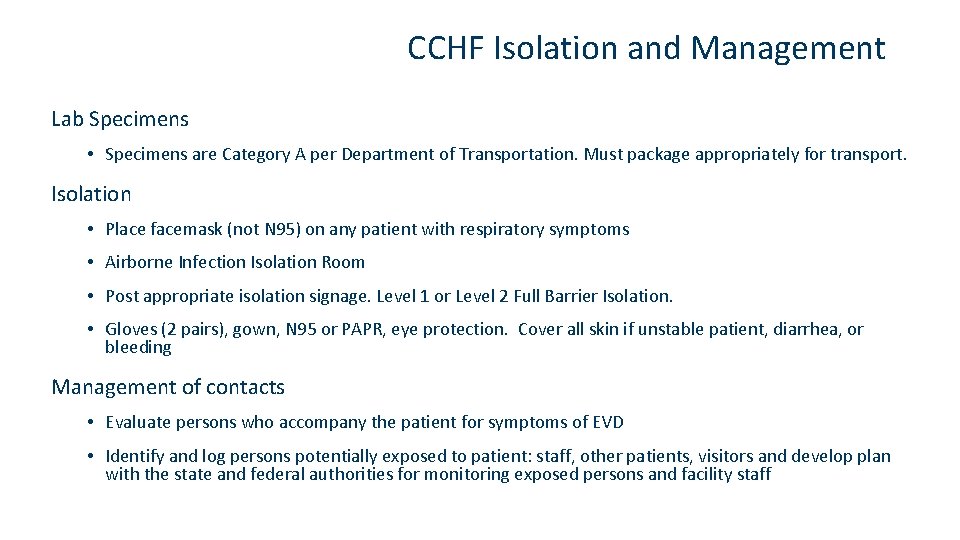 CCHF Isolation and Management

Lab Specimens

• Specimens are Category A per Department of Transportation. Must package appropriately for transport.

Isolation

• Place facemask (not N95) on any patient with respiratory symptoms

• Airborne Infection Isolation Room

• Post appropriate isolation signage. Level 1 or Level 2 Full Barrier Isolation.

• Gloves (2 pairs), gown, N95 or PAPR, eye protection. Cover all skin if unstable patient, diarrhea, or bleeding

Management of contacts

• Evaluate persons who accompany the patient for symptoms of EVD

• Identify and log persons potentially exposed to patient: staff, other patients, visitors and develop plan with the state and federal authorities for monitoring exposed persons and facility staff